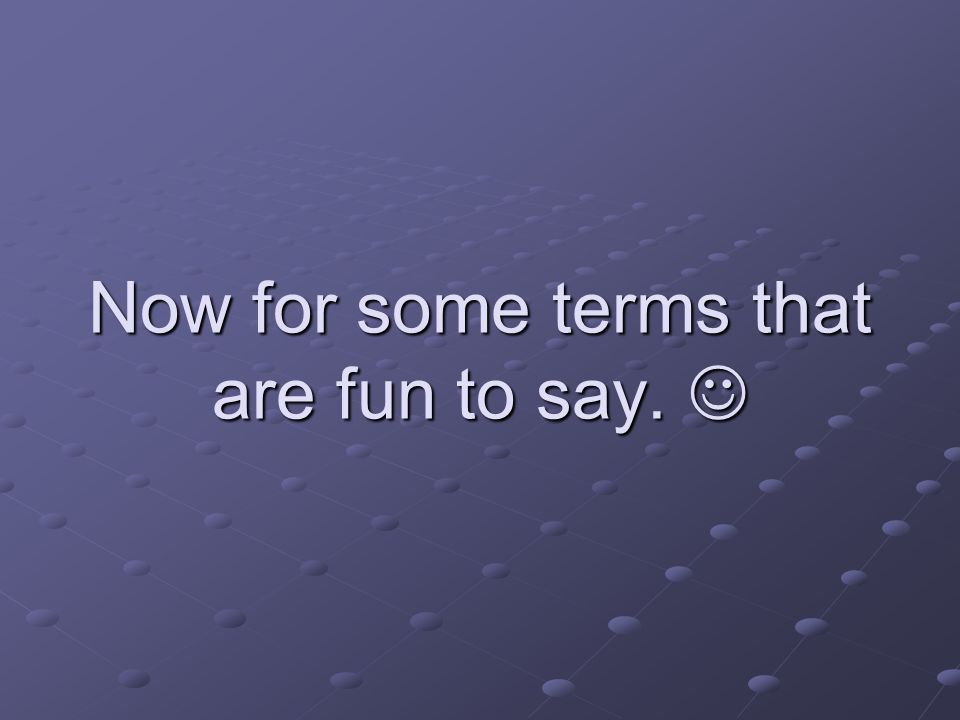 Now for some terms that are fun to say. ☺